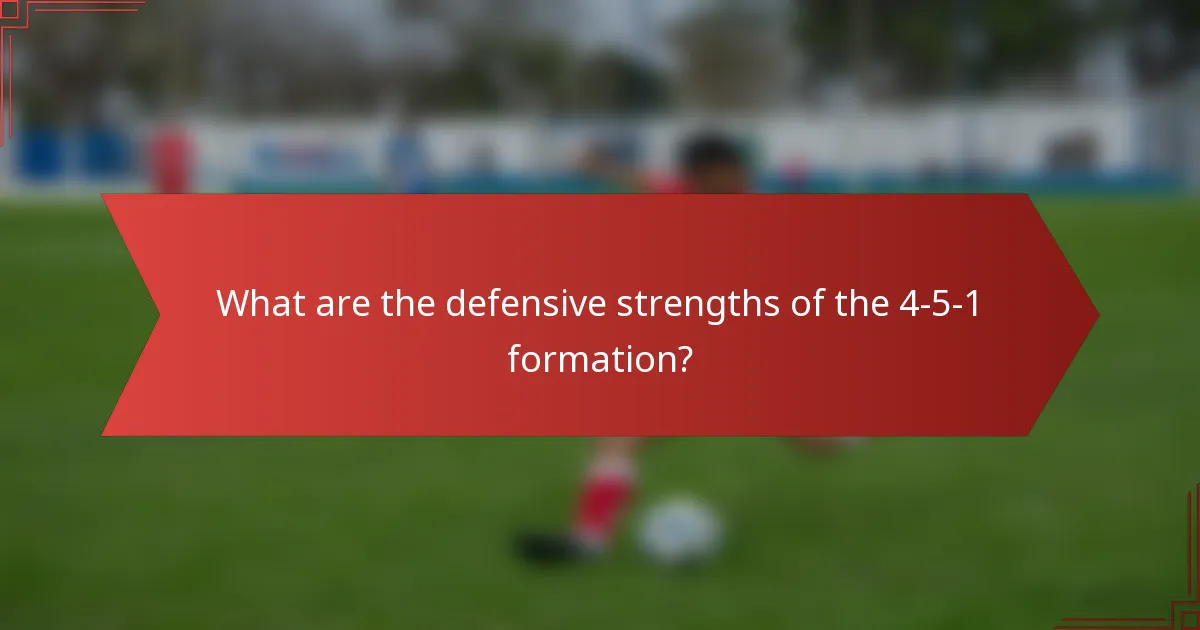 What are the defensive strengths of the 4-5-1 formation?